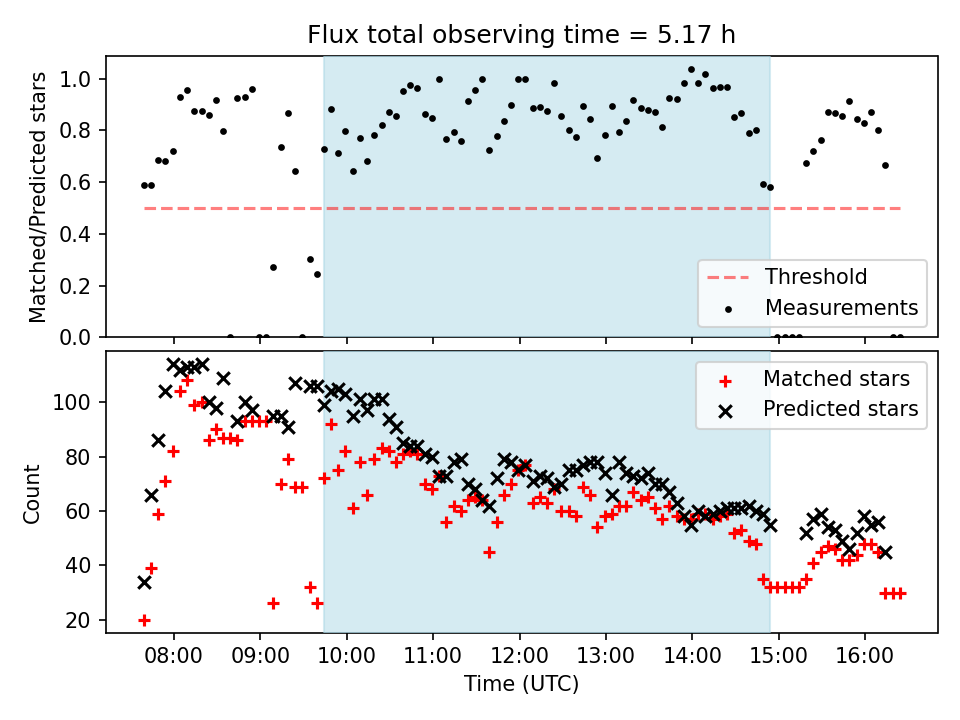 Flux total observing time = 5.17 h

Matched/Predicted stars

1.0
0.8
0.6
0.4
0.2
0.0

Threshold
Measurements

Count

100
80
60
40
20

Matched stars
Predicted stars

08:00
09:00
10:00
11:00
12:00
13:00
14:00
15:00
16:00

Time (UTC)